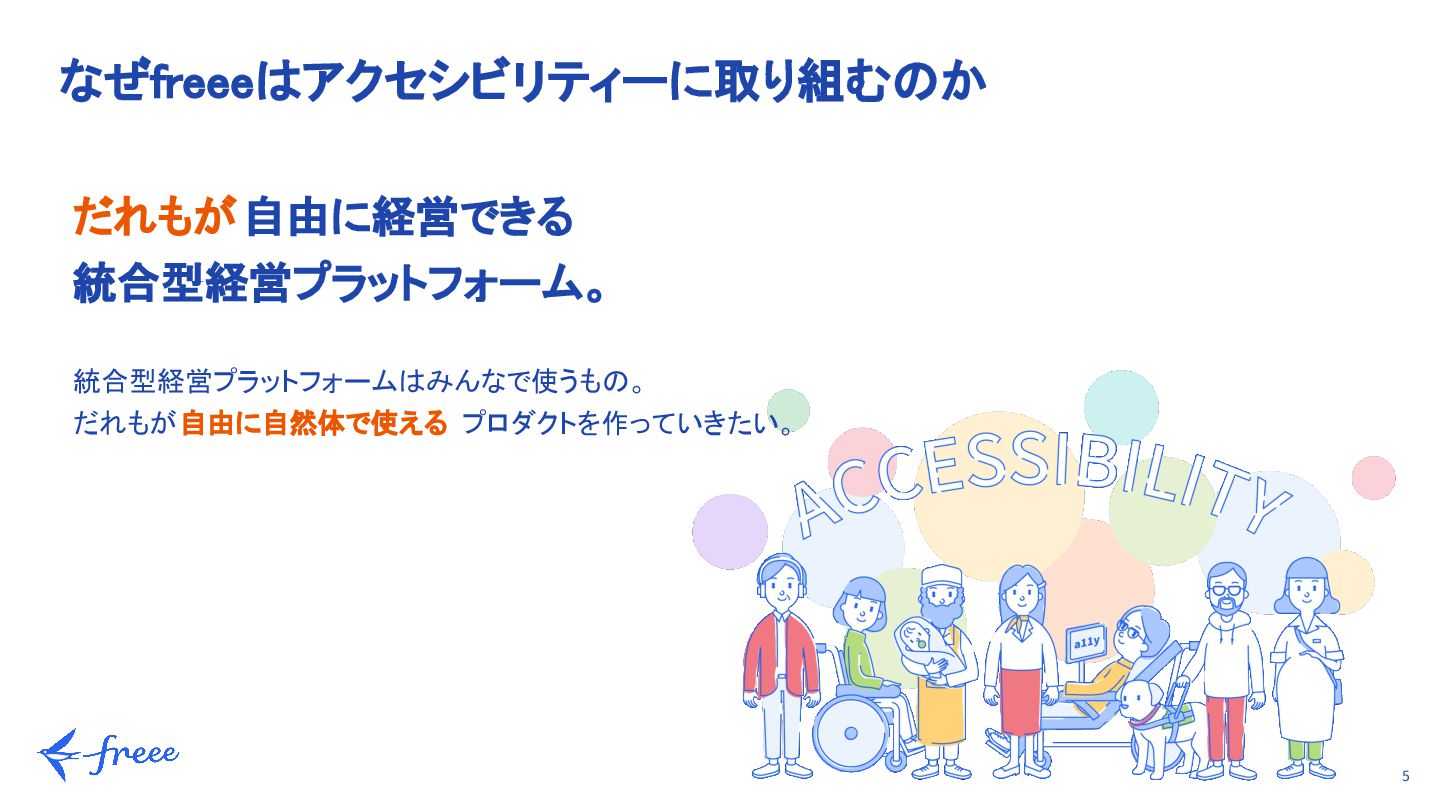 なぜfreeeはアクセシビリティーに取り組むのか

だれもが 自由に経営できる
統合型経営プラットフォーム。

統合型経営プラットフォームはみんなで使うもの。
だれもが 自由に自然体で使える プロダクトを作っていきたい。

ACCESSIBILITY

a11y

freee

5